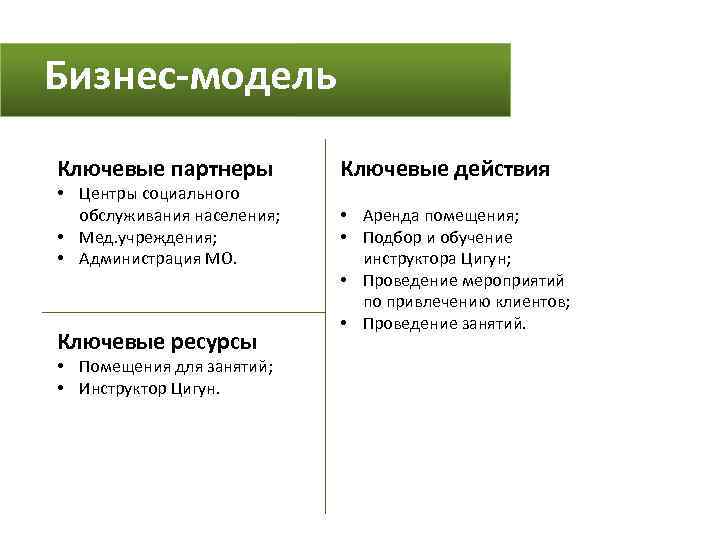 Бизнес-модель

Ключевые партнеры
• Центры социального обслуживания населения;
• Мед.учреждения;
• Администрация МО.

Ключевые ресурсы
• Помещения для занятий;
• Инструктор Цигун.

Ключевые действия
• Аренда помещения;
• Подбор и обучение инструктора Цигун;
• Проведение мероприятий по привлечению клиентов;
• Проведение занятий.